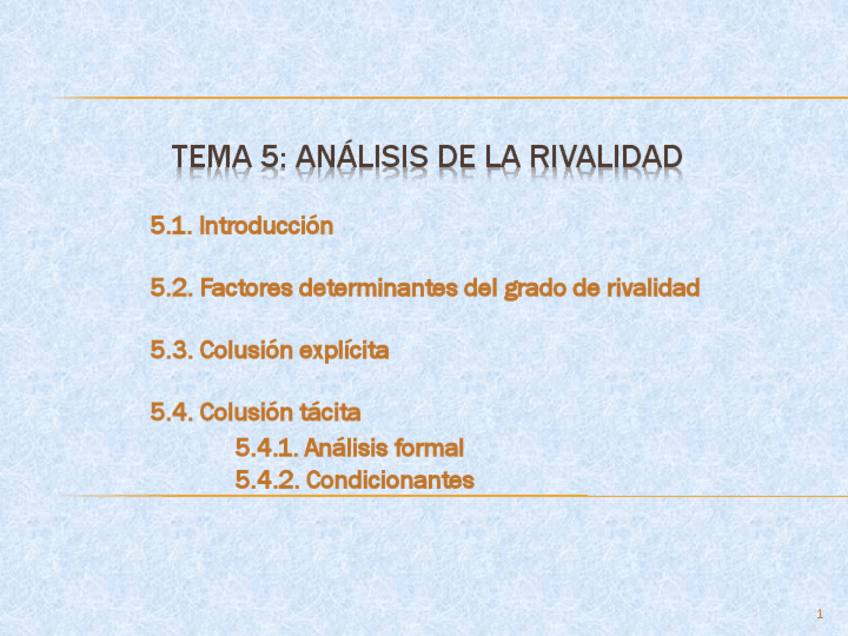 TEMA 5: ANÁLISIS DE LA RIVALIDAD

5.1. Introducción

5.2. Factores determinantes del grado de rivalidad

5.3. Colusión explícita

5.4. Colusión tácita

5.4.1. Análisis formal

5.4.2. Condicionantes

1